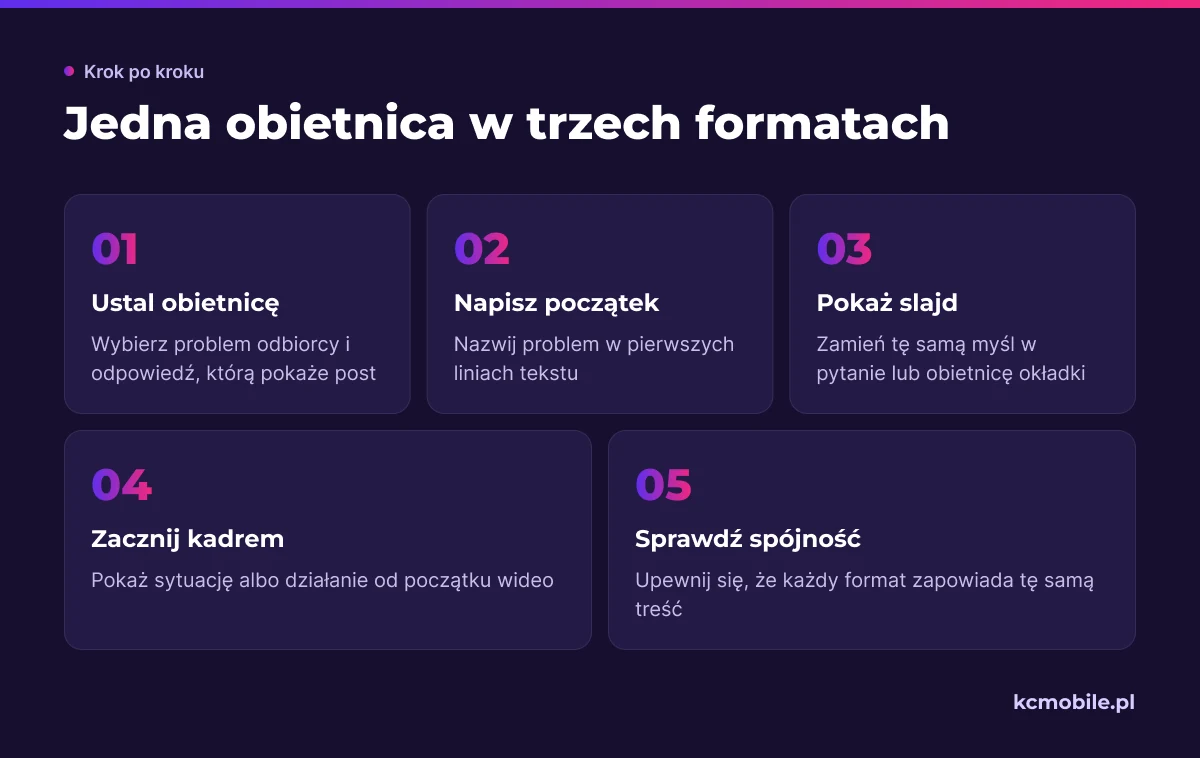 • Krok po kroku

Jedna obietnica w trzech formatach

01

Ustal obietnicę

Wybierz problem odbiorcy i odpowiedź, którą pokaże post

02

Napisz początek

Nazwij problem w pierwszych liniach tekstu

03

Pokaż slajd

Zamień tę samą myśl w pytanie lub obietnicę okładki

04

Zacznij kadrem

Pokaż sytuację albo działanie od początku wideo

05

Sprawdź spójność

Upewnij się, że każdy format zapowiada tę samą treść

kcmobile.pl